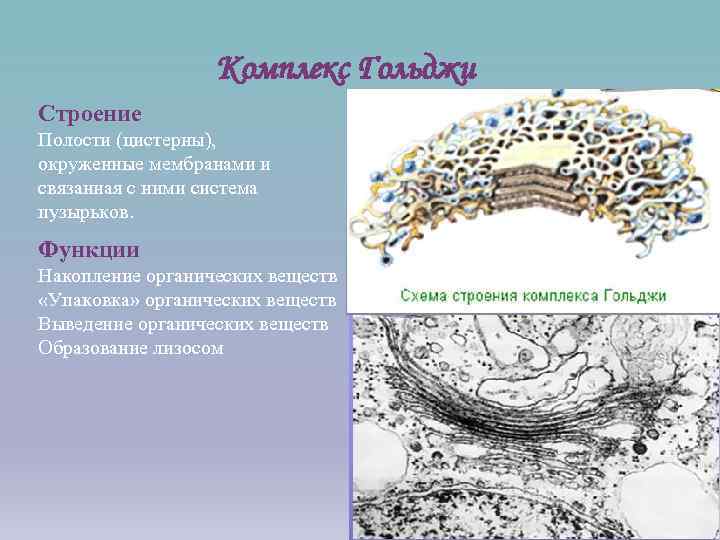 Комплекс Гольджи

Строение
Полости (цистерны), окруженные мембранами и связанная с ними система пузырьков.

Функции
Накопление органических веществ
«Упаковка» органических веществ
Выведение органических веществ
Образование лизосом

Схема строения комплекса Гольджи